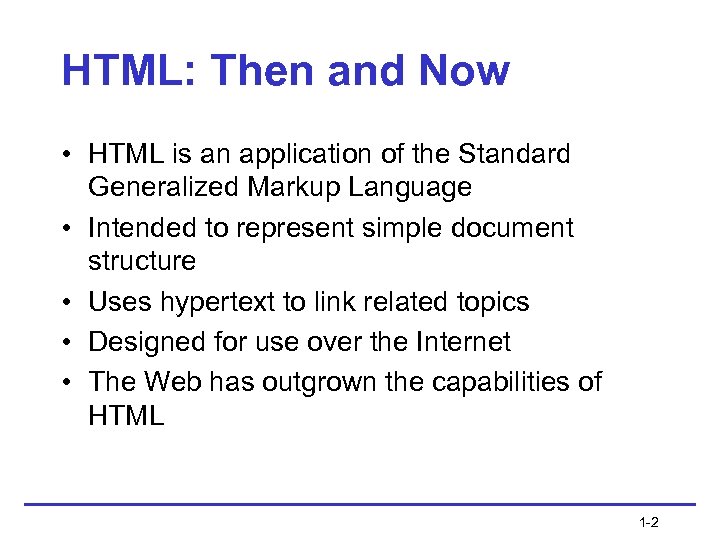 HTML: Then and Now

• HTML is an application of the Standard Generalized Markup Language
• Intended to represent simple document structure
• Uses hypertext to link related topics
• Designed for use over the Internet
• The Web has outgrown the capabilities of HTML

1-2